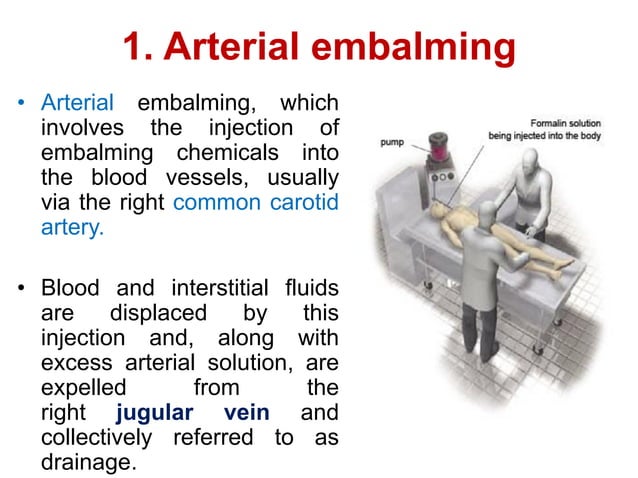 1. Arterial embalming

• Arterial embalming, which involves the injection of embalming chemicals into the blood vessels, usually via the right common carotid artery.

• Blood and interstitial fluids are displaced by this injection and, along with excess arterial solution, are expelled from the right jugular vein and collectively referred to as drainage.

pump

Formalin solution being injected into the body